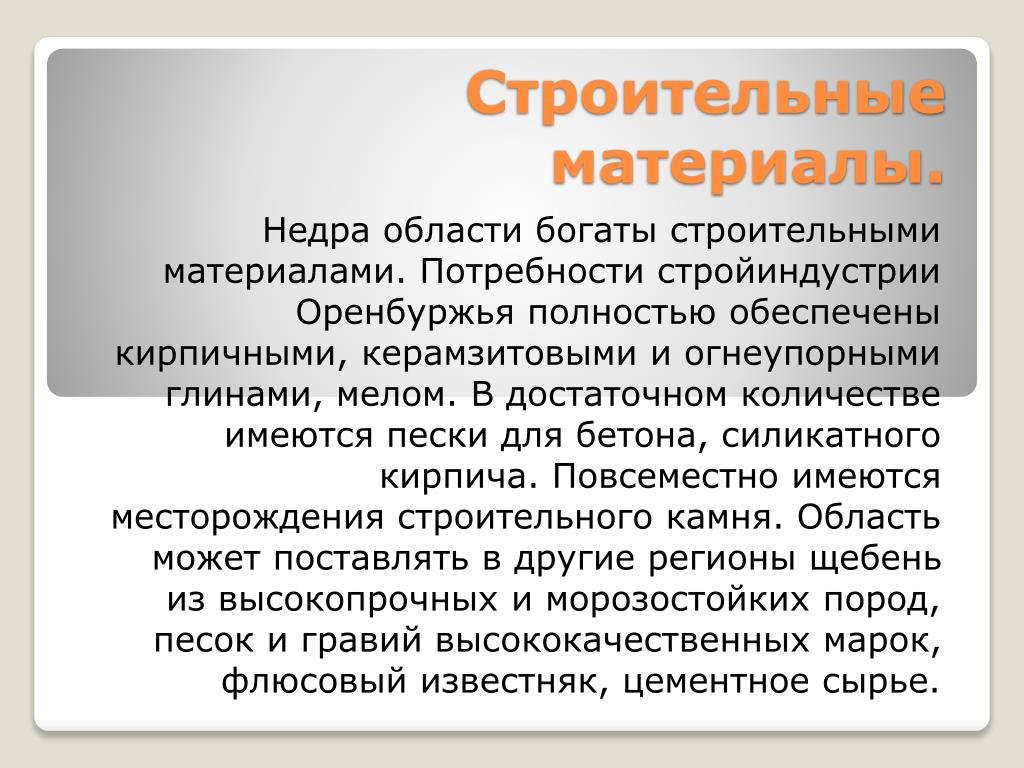 Строительные материалы.

Недра области богаты строительными материалами. Потребности стройиндустрии Оренбуржья полностью обеспечены кирпичными, керамзитовыми и огнеупорными глинами, мелом. В достаточном количестве имеются пески для бетона, силикатного кирпича. Повсеместно имеются месторождения строительного камня. Область может поставлять в другие регионы щебень из высокопрочных и морозостойких пород, песок и гравий высококачественных марок, флюсовый известняк, цементное сырье.